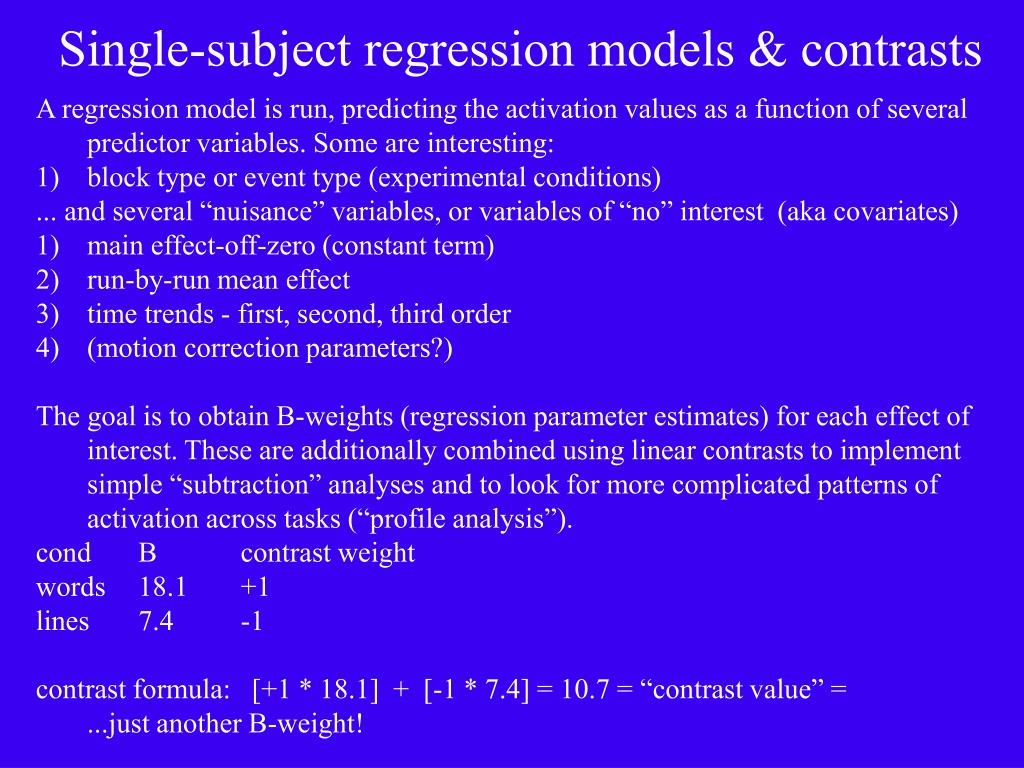 Single-subject regression models & contrasts

A regression model is run, predicting the activation values as a function of several predictor variables. Some are interesting:
1) block type or event type (experimental conditions)
... and several “nuisance” variables, or variables of “no” interest (aka covariates)
1) main effect-off-zero (constant term)
2) run-by-run mean effect
3) time trends - first, second, third order
4) (motion correction parameters?)

The goal is to obtain B-weights (regression parameter estimates) for each effect of interest. These are additionally combined using linear contrasts to implement simple “subtraction” analyses and to look for more complicated patterns of activation across tasks (“profile analysis”).

| cond | B | contrast weight |
|---|---|---|
| words | 18.1 | +1 |
| lines | 7.4 | -1 |

contrast formula: [+1 * 18.1] + [-1 * 7.4] = 10.7 = “contrast value” = ...just another B-weight!